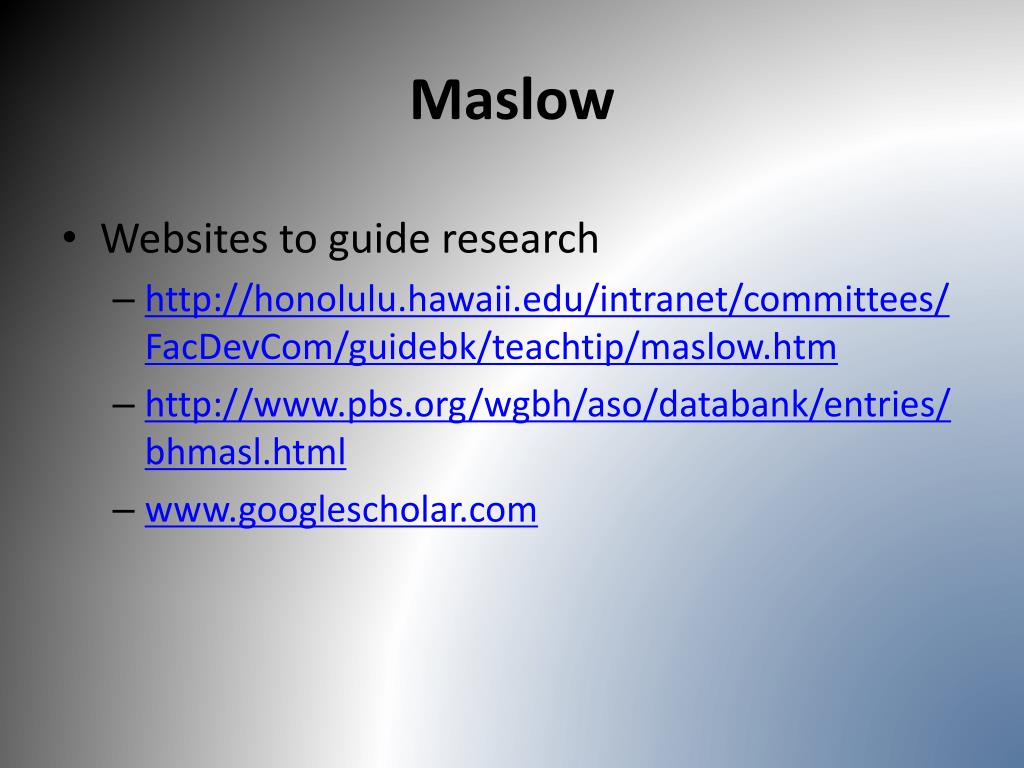 Maslow

• Websites to guide research
– http://honolulu.hawaii.edu/intranet/committees/FacDevCom/guidebk/teachtip/maslow.htm
– http://www.pbs.org/wgbh/aso/databank/entries/bhmasl.html
– www.googlescholar.com